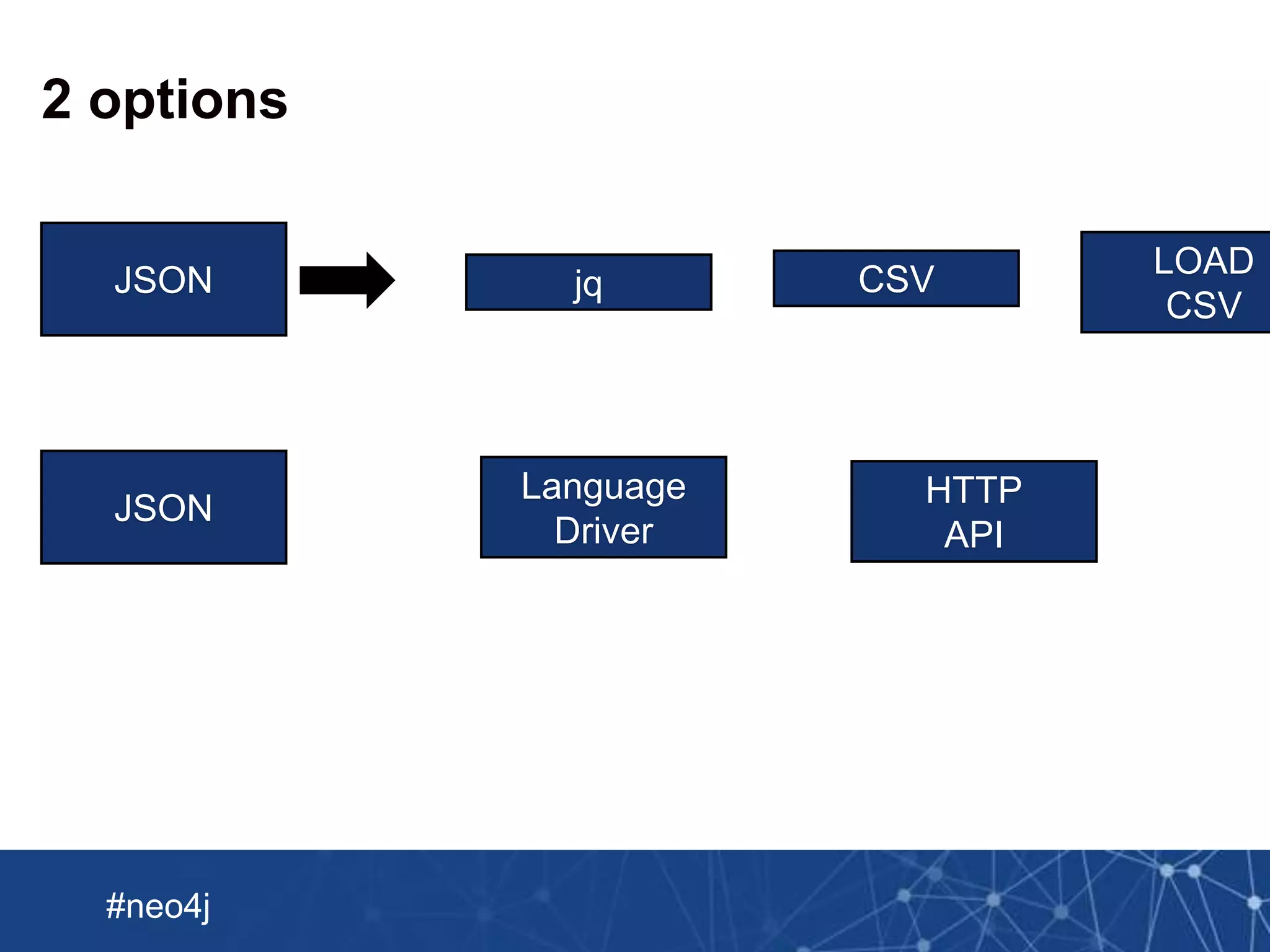 2 options

JSON

jq

CSV

LOAD CSV

JSON

Language Driver

HTTP API

#neo4j